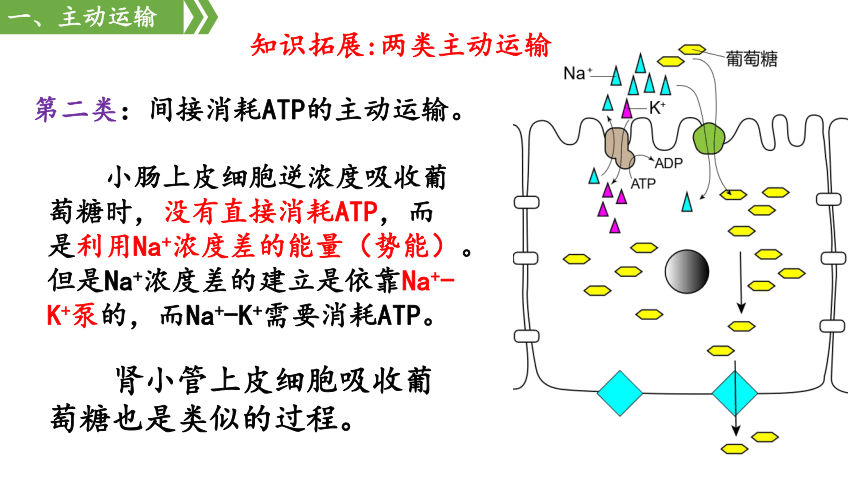 一、主动运输

知识拓展:两类主动运输

第二类：间接消耗ATP的主动运输。

小肠上皮细胞逆浓度吸收葡萄糖时，没有直接消耗ATP，而是利用$Na^+$浓度差的能量（势能）。但是$Na^+$浓度差的建立是依靠$Na^+$-$K^+$泵的，而$Na^+$-$K^+$需要消耗ATP。

肾小管上皮细胞吸收葡萄糖也是类似的过程。

$Na^+$
葡萄糖
$K^+$
ADP
ATP